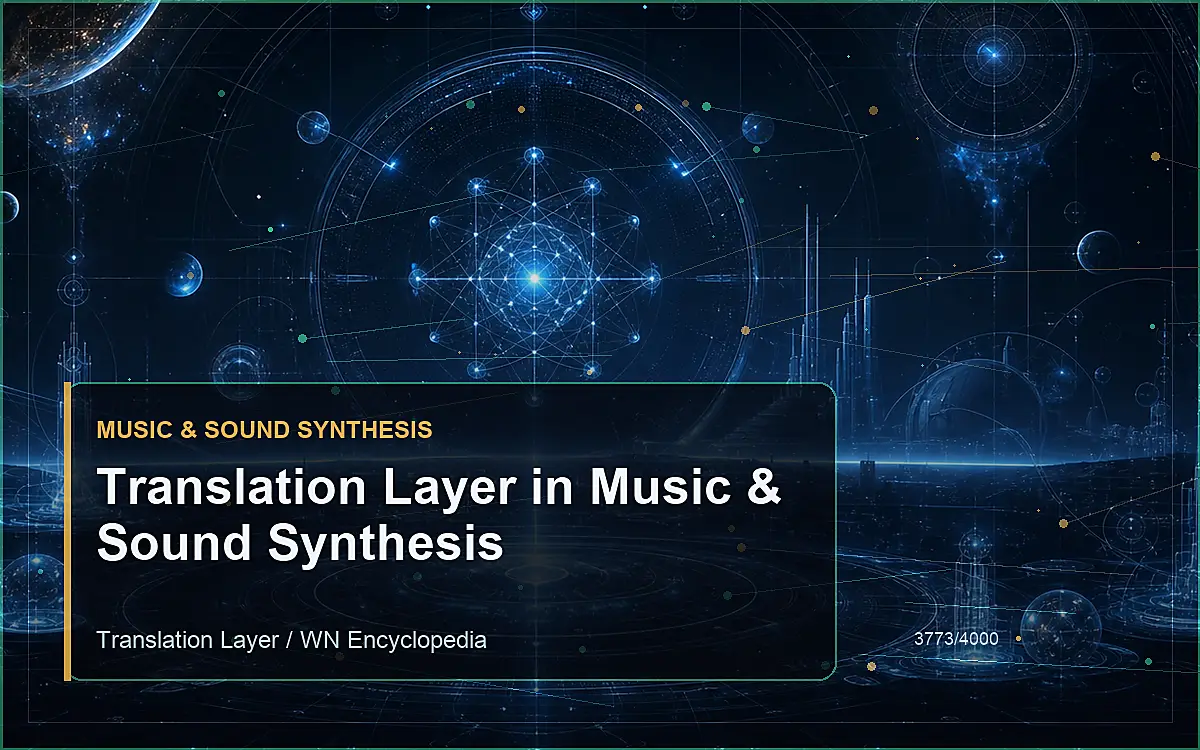 MUSIC & SOUND SYNTHESIS

Translation Layer in Music & Sound Synthesis

Translation Layer / WN Encyclopedia

3773/4000